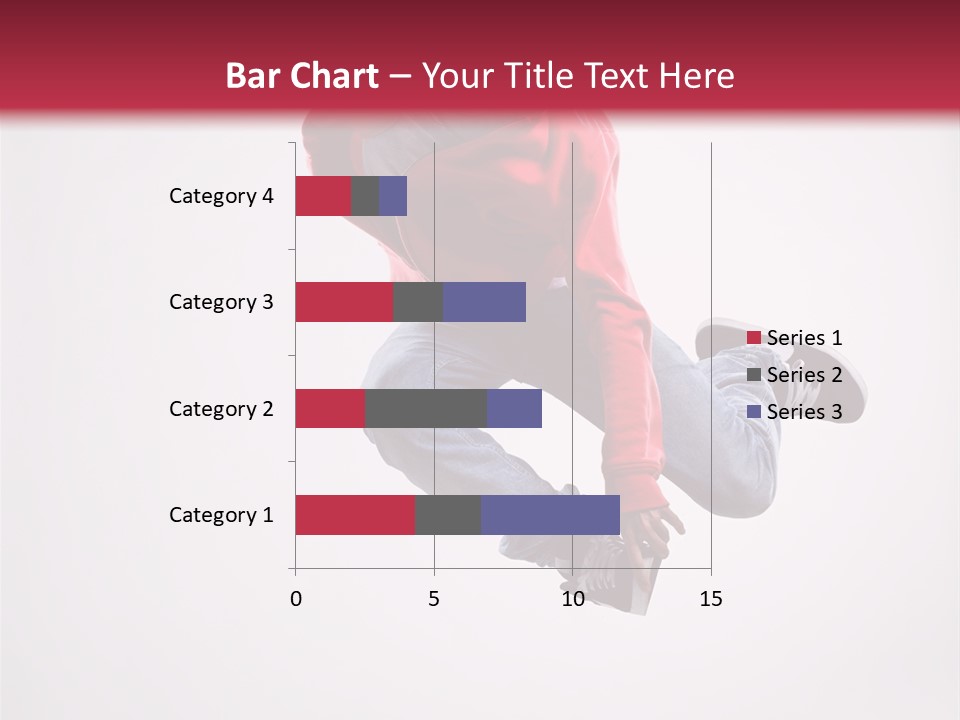 Bar Chart – Your Title Text Here

Category 4
Category 3
Category 2
Category 1

0
5
10
15

Series 1
Series 2
Series 3